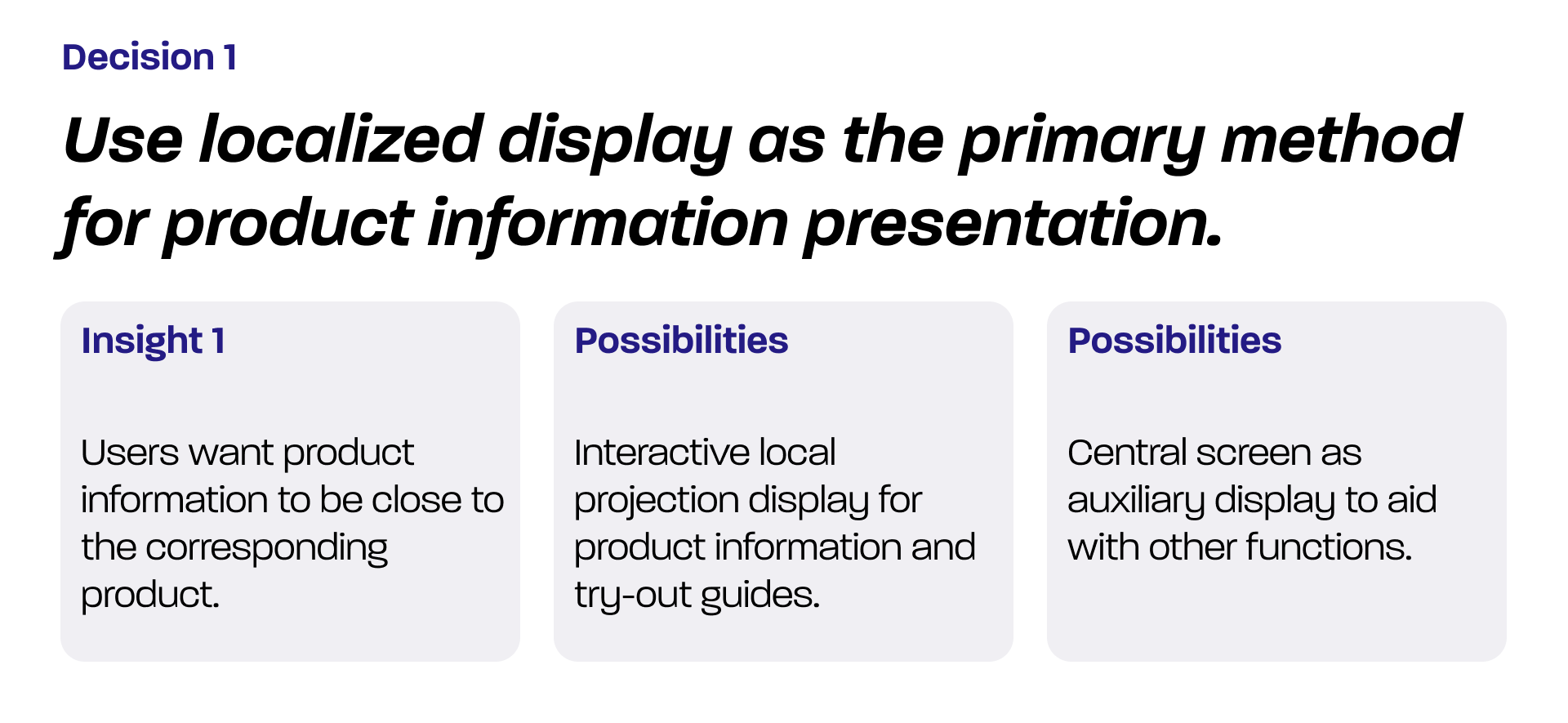 Decision 1

Use localized display as the primary method for product information presentation.

Insight 1

Users want product information to be close to the corresponding product.

Possibilities

Interactive local projection display for product information and try-out guides.

Possibilities

Central screen as auxiliary display to aid with other functions.